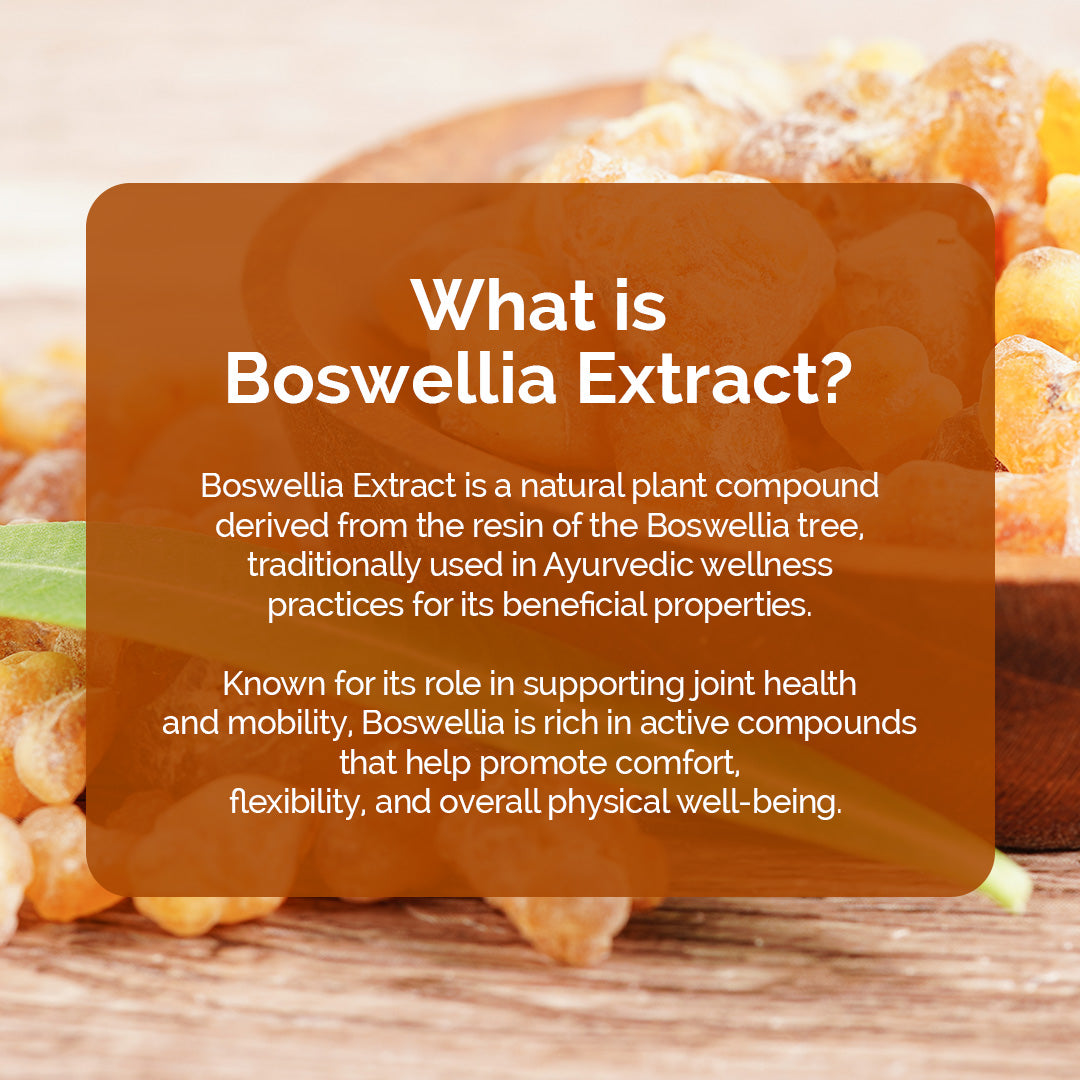 What is Boswellia Extract?

Boswellia Extract is a natural plant compound derived from the resin of the Boswellia tree, traditionally used in Ayurvedic wellness practices for its beneficial properties.

Known for its role in supporting joint health and mobility, Boswellia is rich in active compounds that help promote comfort, flexibility, and overall physical well-being.